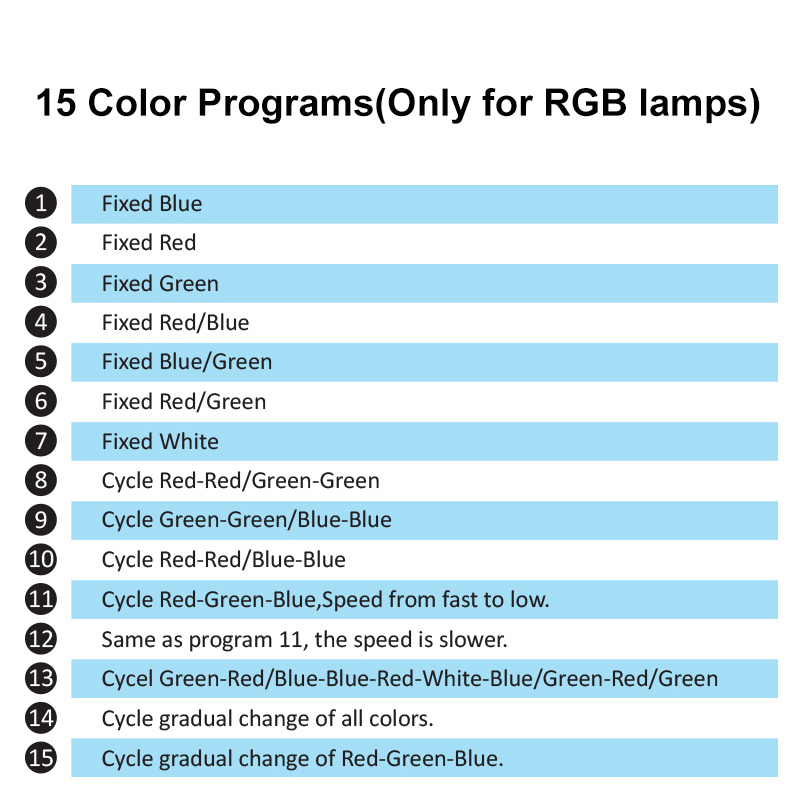 15 Color Programs(Only for RGB lamps)

1 Fixed Blue
2 Fixed Red
3 Fixed Green
4 Fixed Red/Blue
5 Fixed Blue/Green
6 Fixed Red/Green
7 Fixed White
8 Cycle Red-Red/Green-Green
9 Cycle Green-Green/Blue-Blue
10 Cycle Red-Red/Blue-Blue
11 Cycle Red-Green-Blue,Speed from fast to low.
12 Same as program 11, the speed is slower.
13 Cycel Green-Red/Blue-Blue-Red-White-Blue/Green-Red/Green
14 Cycle gradual change of all colors.
15 Cycle gradual change of Red-Green-Blue.